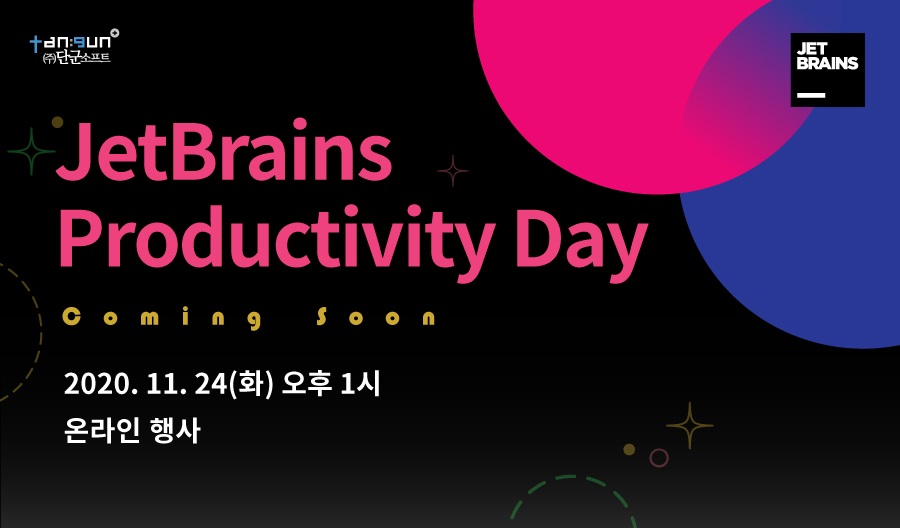 tan:gun
㈜단군소프트

JET BRAINS

JetBrains Productivity Day

Coming Soon

2020. 11. 24(화) 오후 1시
온라인 행사